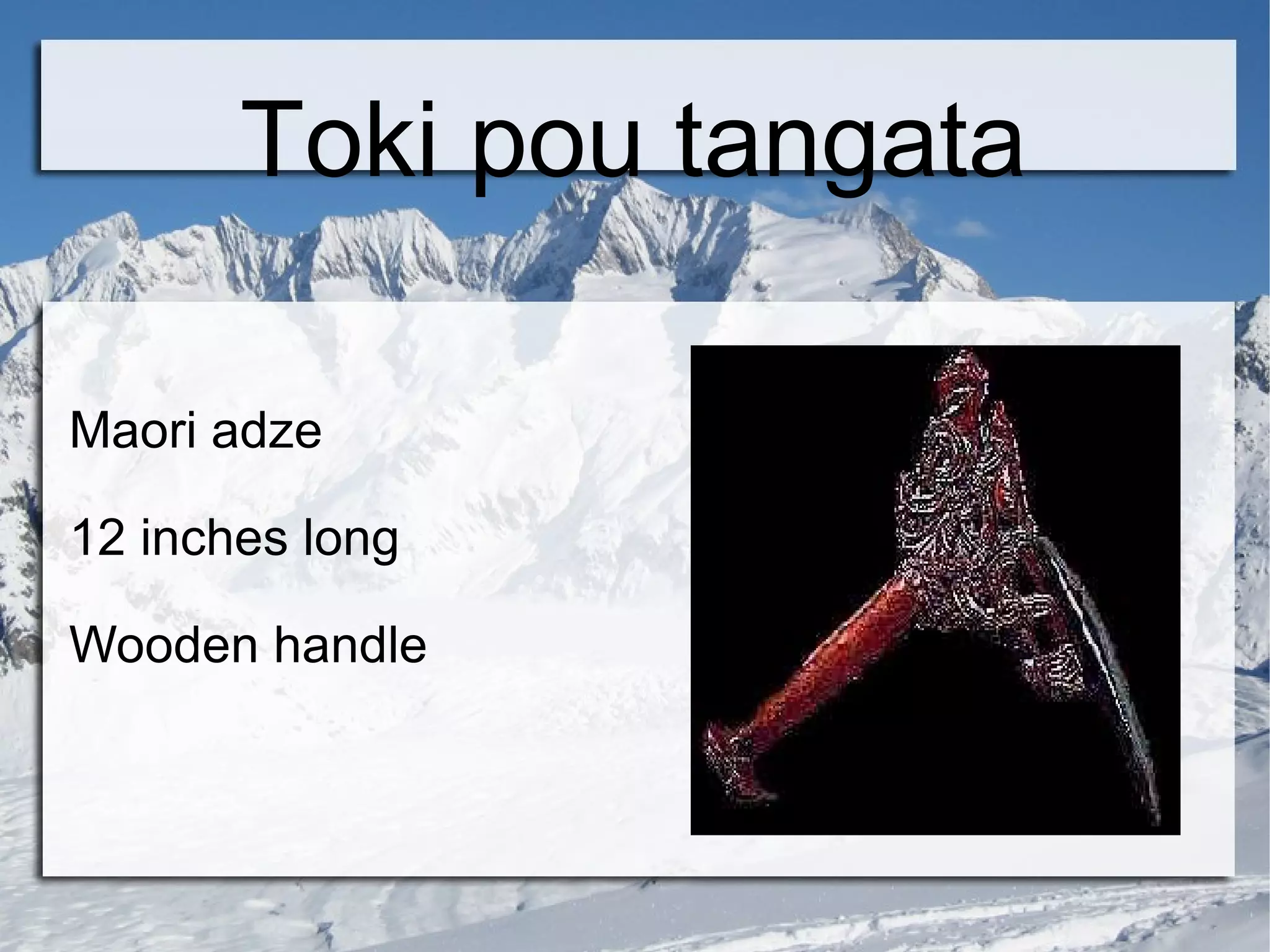 Toki pou tangata

Maori adze

12 inches long

Wooden handle